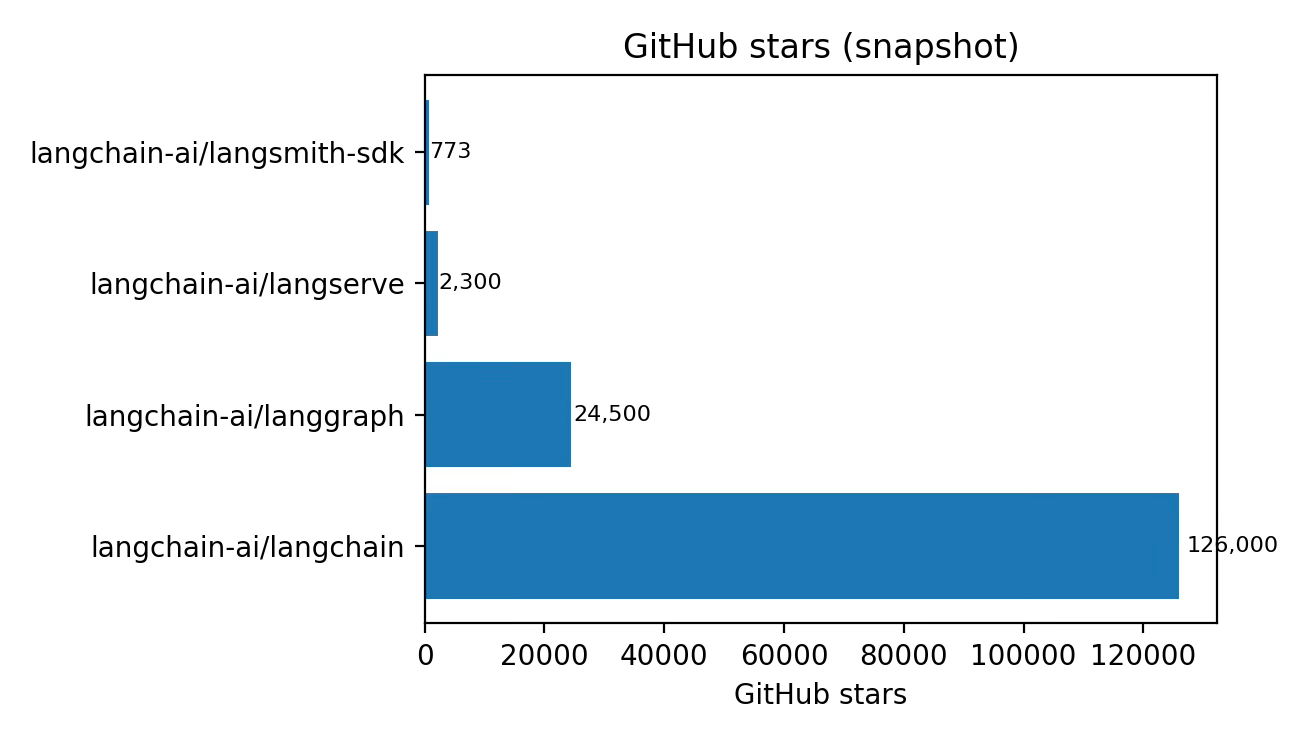 GitHub stars (snapshot)

langchain-ai/langsmith-sdk
773
langchain-ai/langserve
2,300
langchain-ai/langgraph
24,500
langchain-ai/langchain
126,000

0
20000
40000
60000
80000
100000
120000
GitHub stars